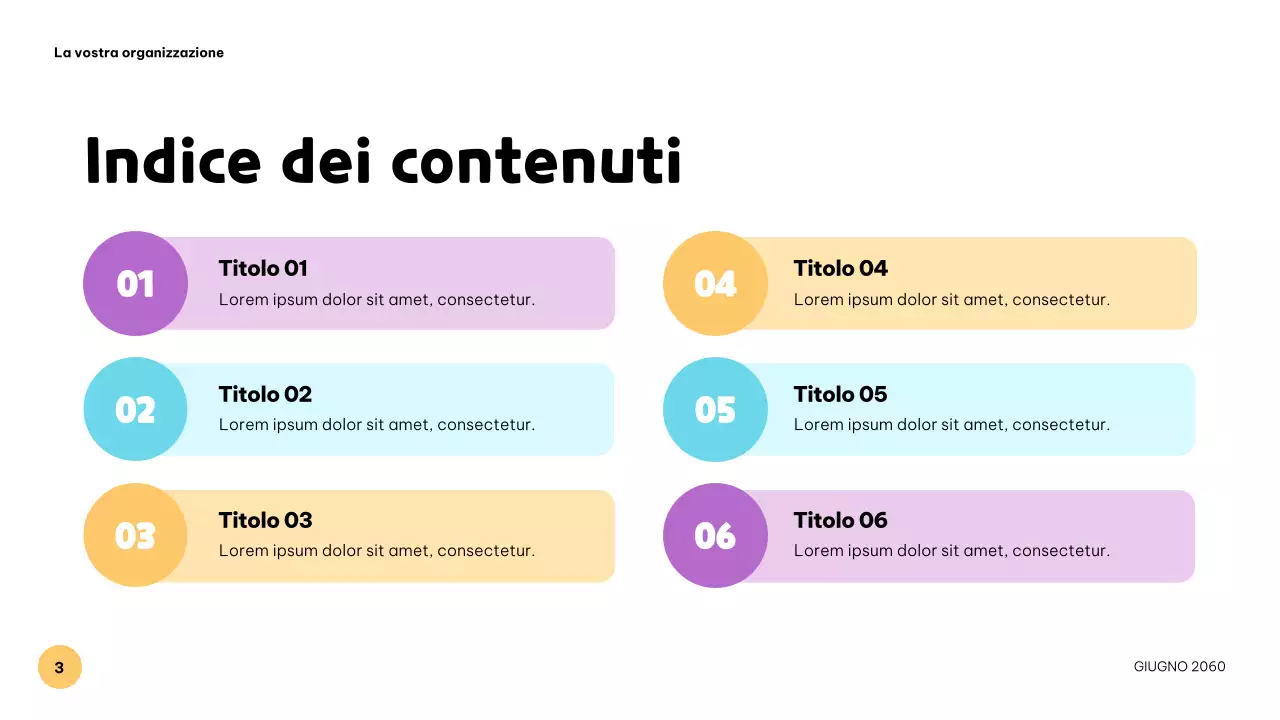 La vostra organizzazione

Indice dei contenuti

01
Titolo 01
Lorem ipsum dolor sit amet, consectetur.

02
Titolo 02
Lorem ipsum dolor sit amet, consectetur.

03
Titolo 03
Lorem ipsum dolor sit amet, consectetur.

04
Titolo 04
Lorem ipsum dolor sit amet, consectetur.

05
Titolo 05
Lorem ipsum dolor sit amet, consectetur.

06
Titolo 06
Lorem ipsum dolor sit amet, consectetur.

3

GIUGNO 2060